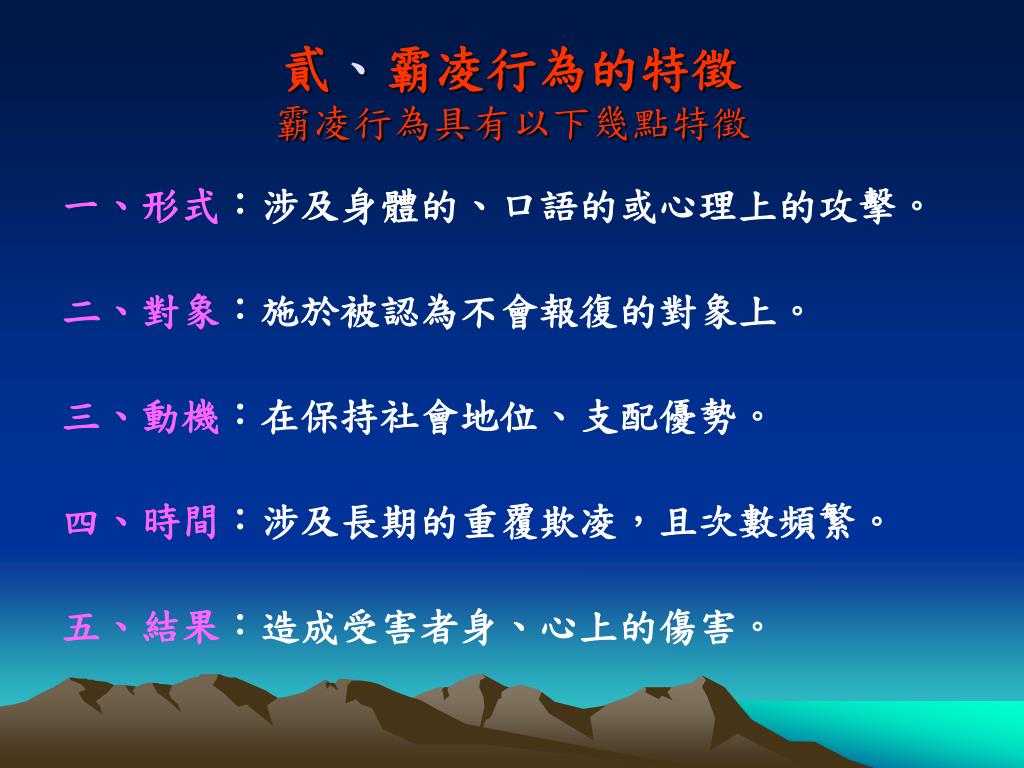 貳、霸凌行為的特徵
霸凌行為具有以下幾點特徵

一、形式：涉及身體的、口語的或心理上的攻擊。

二、對象：施於被認為不會報復的對象上。

三、動機：在保持社會地位、支配優勢。

四、時間：涉及長期的重覆欺凌，且次數頻繁。

五、結果：造成受害者身、心上的傷害。